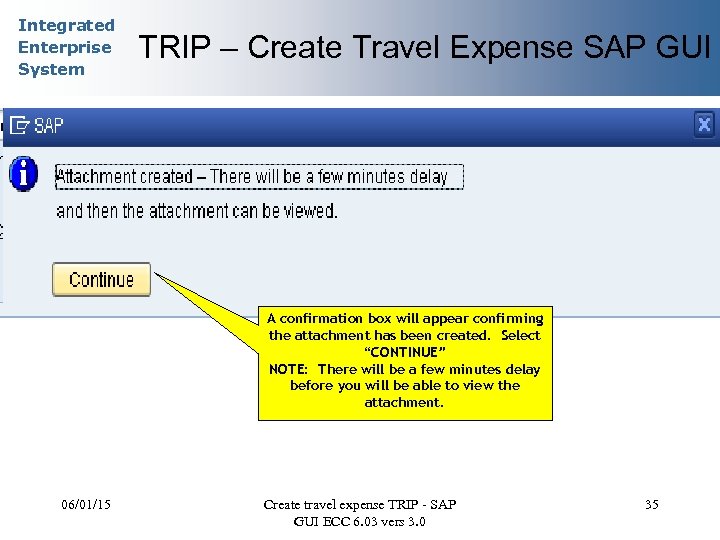 Integrated Enterprise System

TRIP – Create Travel Expense SAP GUI

SAP

Attachment created – There will be a few minutes delay and then the attachment can be viewed.

Continue

A confirmation box will appear confirming the attachment has been created. Select "CONTINUE"
NOTE: There will be a few minutes delay before you will be able to view the attachment.

06/01/15

Create travel expense TRIP - SAP GUI ECC 6.03 vers 3.0

35